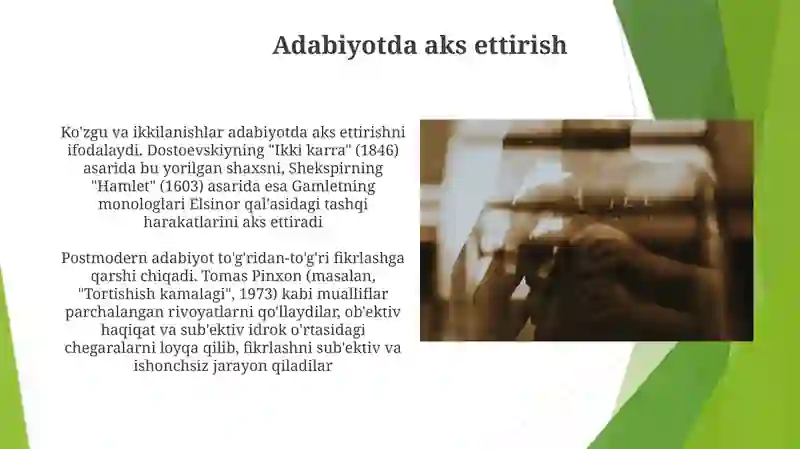 Adabiyotda aks ettirish

Ko'zgu va ikkilanishlar adabiyotda aks ettirishni ifodalaydi. Dostoevskiyning "Ikki karra" (1846) asarida bu yorilgan shaxsni, Shekspirning "Hamlet" (1603) asarida esa Gamletning monologlari Elsinor qal'asidagi tashqi harakatlarini aks ettiradi

Postmodern adabiyot to'g'ridan-to'g'ri fikrlashga qarshi chiqadi. Tomas Pinxon (masalan, "Tortishish kamalagi", 1973) kabi mualliflar parchalangan rivoyatlarni qo'llaydilar, ob'ektiv haqiqat va sub'ektiv idrok o'rtasidagi chegaralarni loyqa qilib, fikrlashni sub'ektiv va ishonchsiz jarayon qiladilar